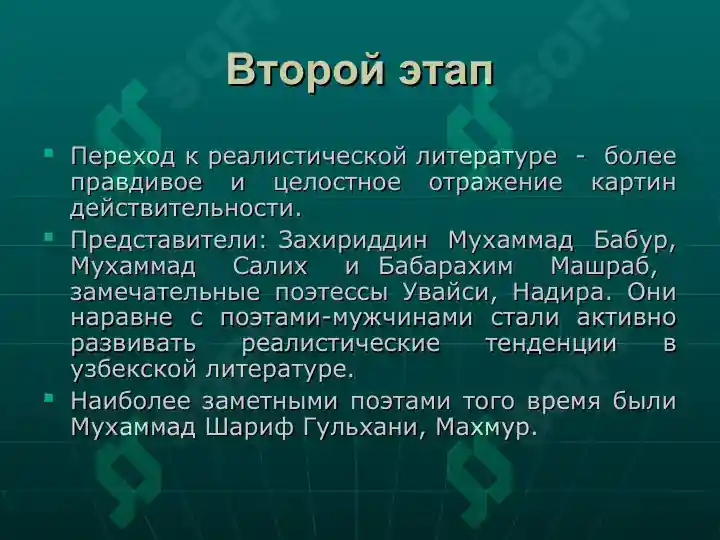 Второй этап

Переход к реалистической литературе - более правдивое и целостное отражение картин действительности.

Представители: Захириддин Мухаммад Бабур, Мухаммад Салих и Бабарахим Машраб, замечательные поэтессы Увайси, Надира. Они наравне с поэтами-мужчинами стали активно развивать реалистические тенденции в узбекской литературе.

Наиболее заметными поэтами того время были Мухаммад Шариф Гульхани, Махмур.